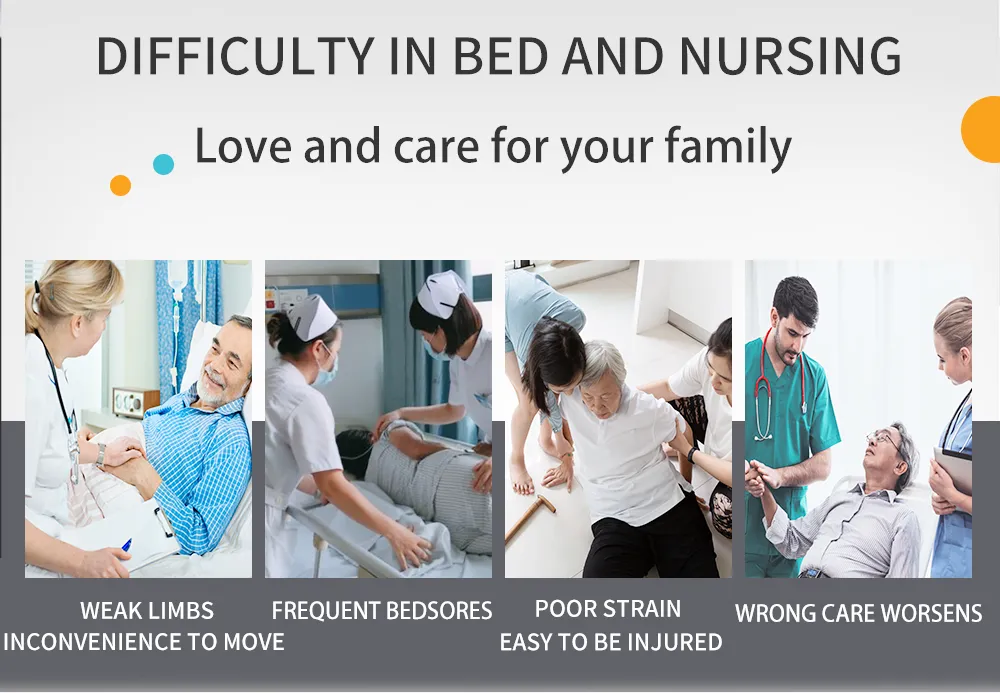 DIFFICULTY IN BED AND NURSING

Love and care for your family

WEAK LIMBS
INCONVENIENCE TO MOVE

FREQUENT BEDSORES

POOR STRAIN
EASY TO BE INJURED

WRONG CARE WORSENS